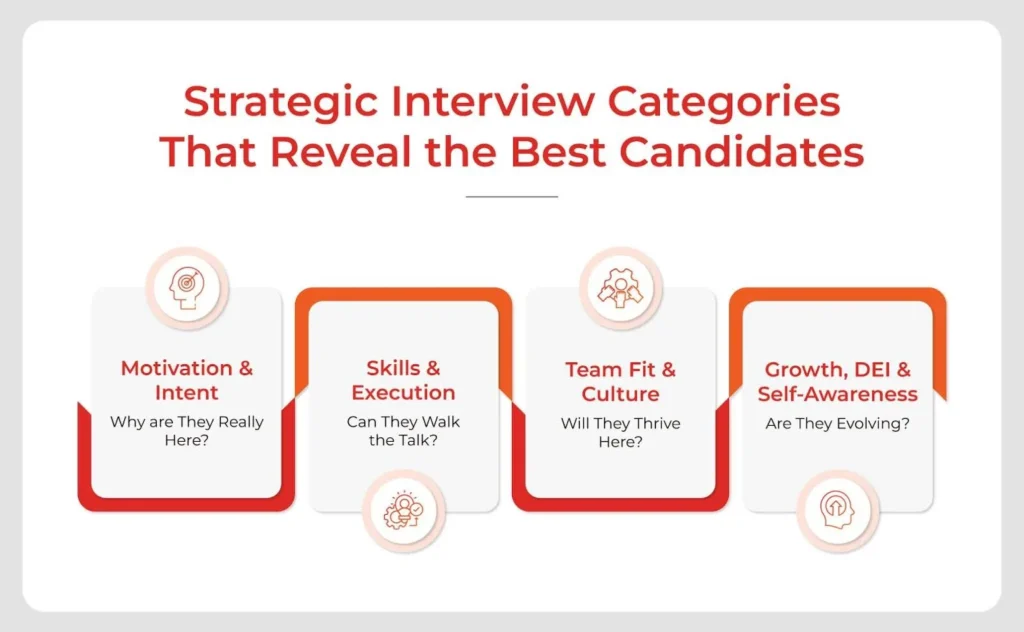 Strategic Interview Categories That Reveal the Best Candidates

Motivation & Intent

Why are They Really Here?

Skills & Execution

Can They Walk the Talk?

Team Fit & Culture

Will They Thrive Here?

Growth, DEI & Self-Awareness

Are They Evolving?